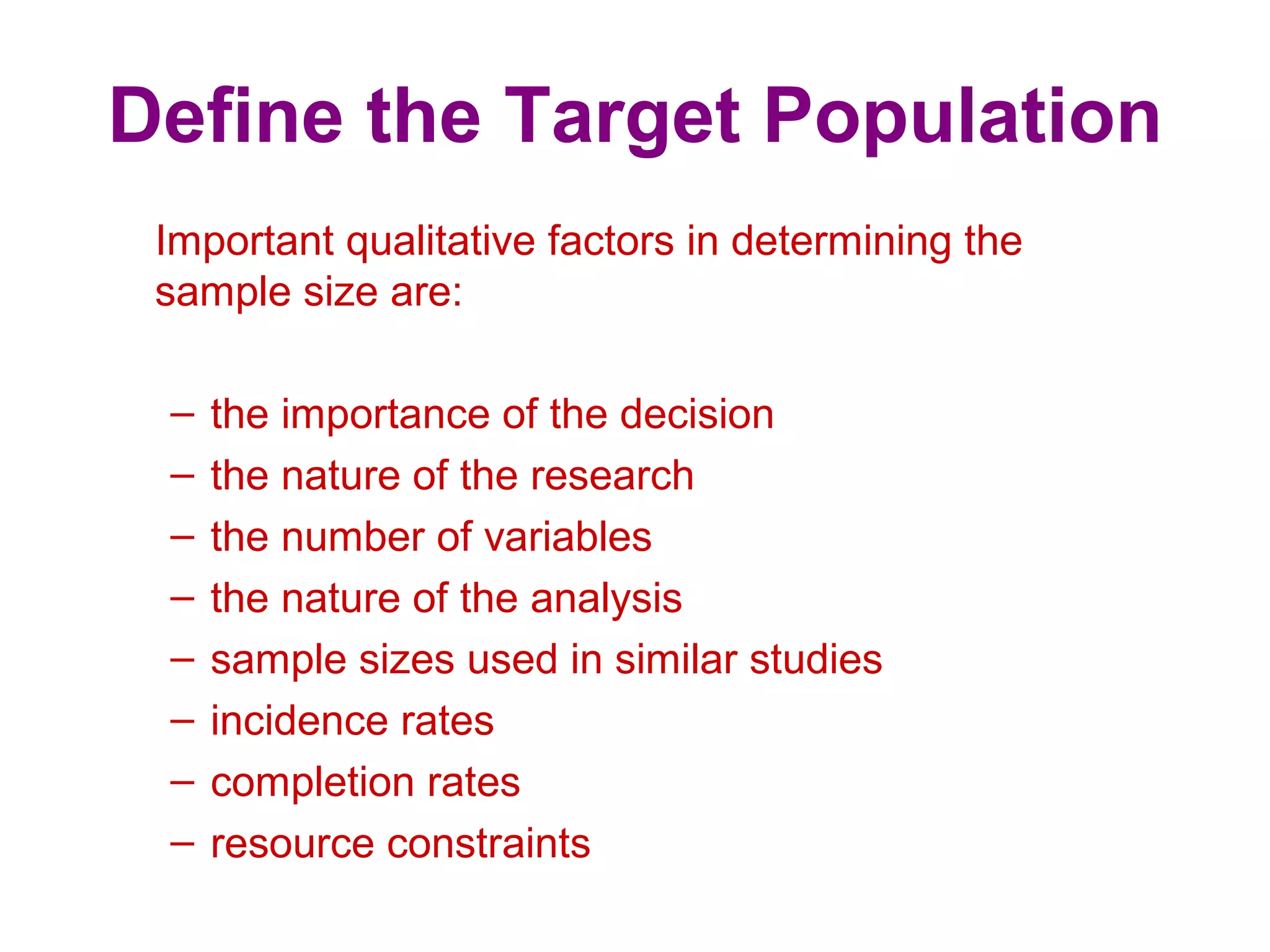 Define the Target Population

Important qualitative factors in determining the sample size are:

– the importance of the decision
– the nature of the research
– the number of variables
– the nature of the analysis
– sample sizes used in similar studies
– incidence rates
– completion rates
– resource constraints